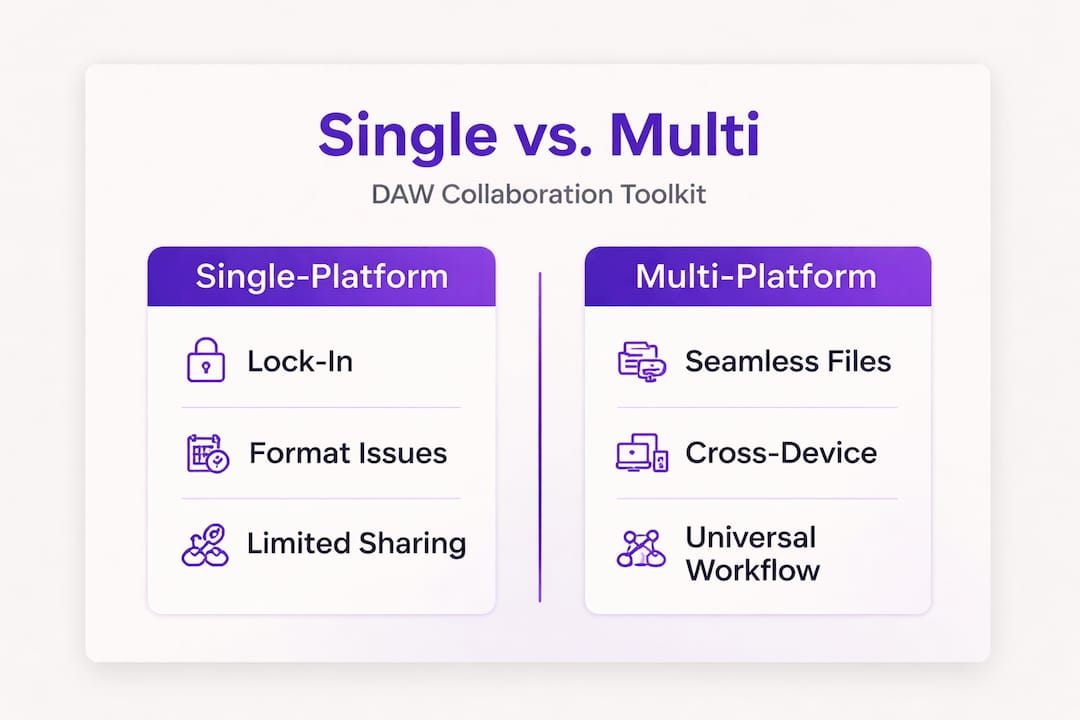 Single vs. Multi

DAW Collaboration Toolkit

Single-Platform

Lock-In

Format Issues

Limited Sharing

Multi-Platform

Seamless Files

Cross-Device

Universal Workflow